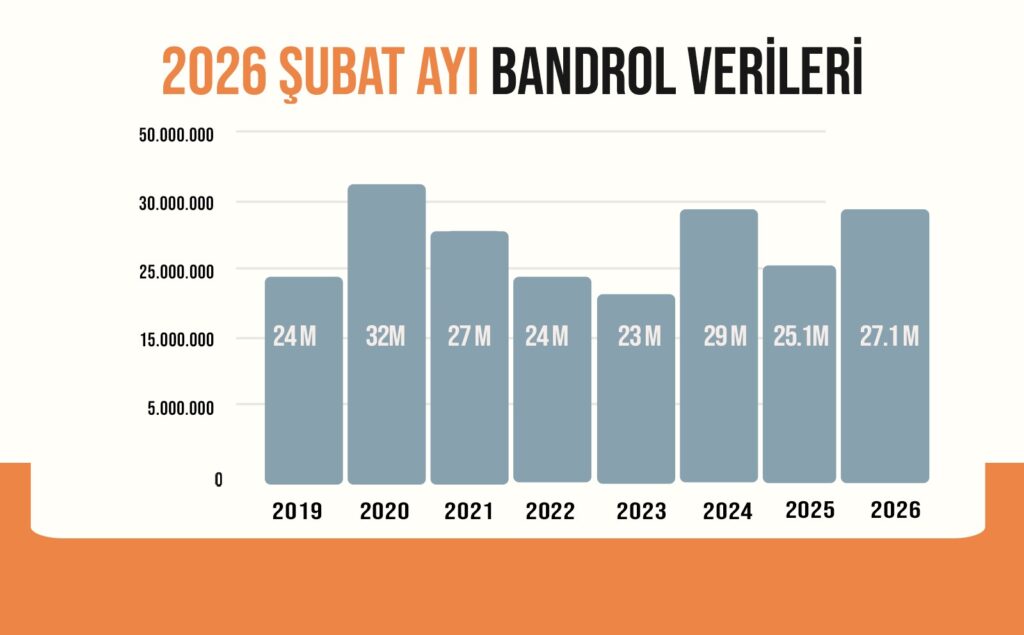 2026 ŞUBAT AYI BANDROL VERİLERİ

50.000.000
30.000.000
25.000.000
15.000.000
5.000.000
0

24 M
32M
27 M
24 M
23 M
29 M
25.1M
27.1 M

2019
2020
2021
2022
2023
2024
2025
2026